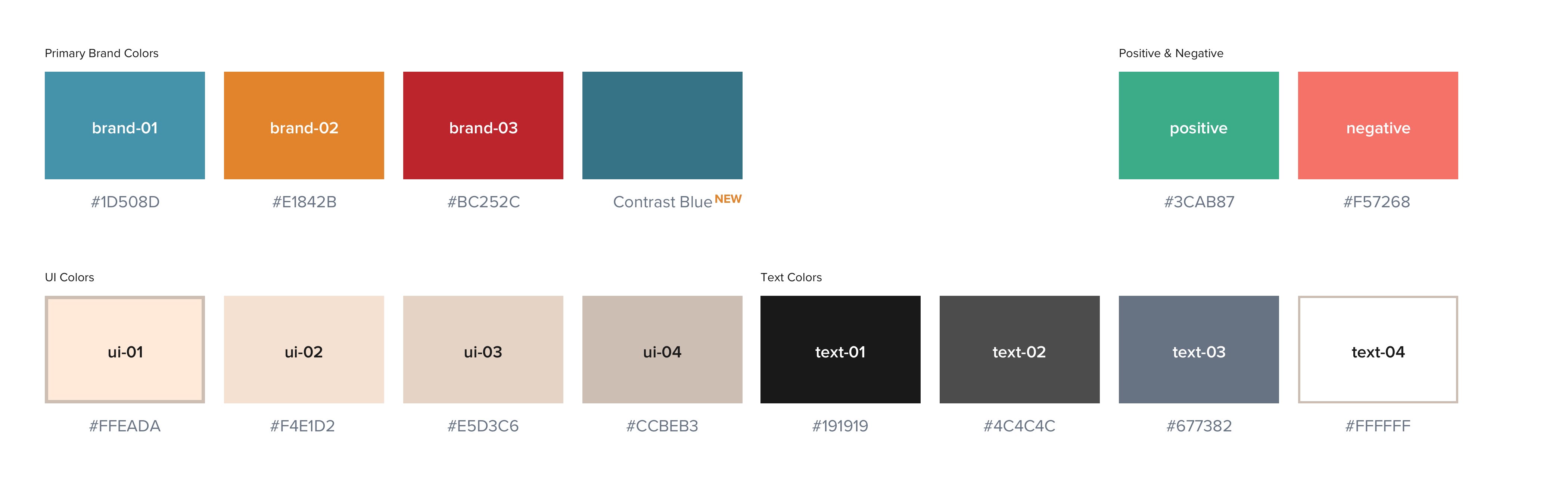 Primary Brand Colors

brand-01
#1D508D

brand-02
#E1842B

brand-03
#BC252C

Contrast Blue NEW

Positive & Negative

positive
#3CAB87

negative
#F57268

UI Colors

ui-01
#FFEADA

ui-02
#F4E1D2

ui-03
#E5D3C6

ui-04
#CCBEB3

Text Colors

text-01
#191919

text-02
#4C4C4C

text-03
#677382

text-04
#FFFFFF